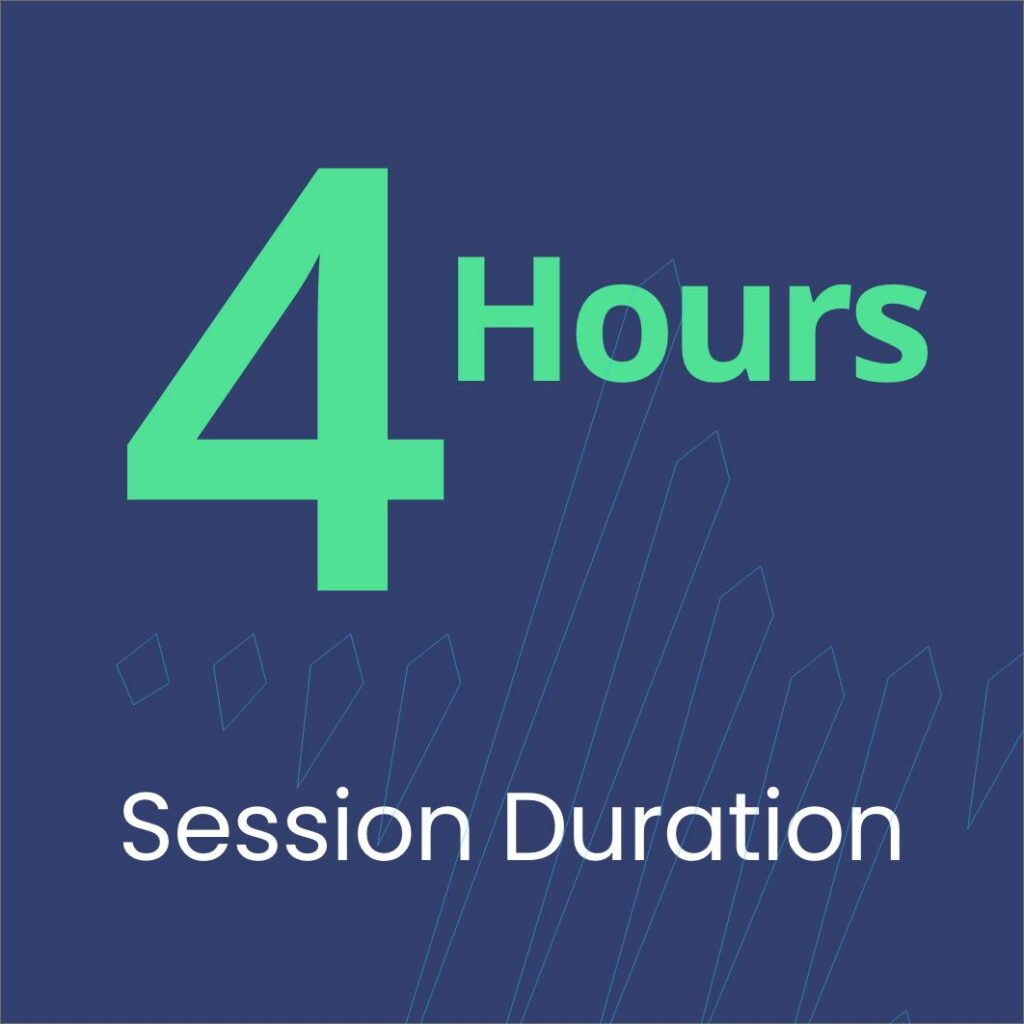 4 Hours

Session Duration